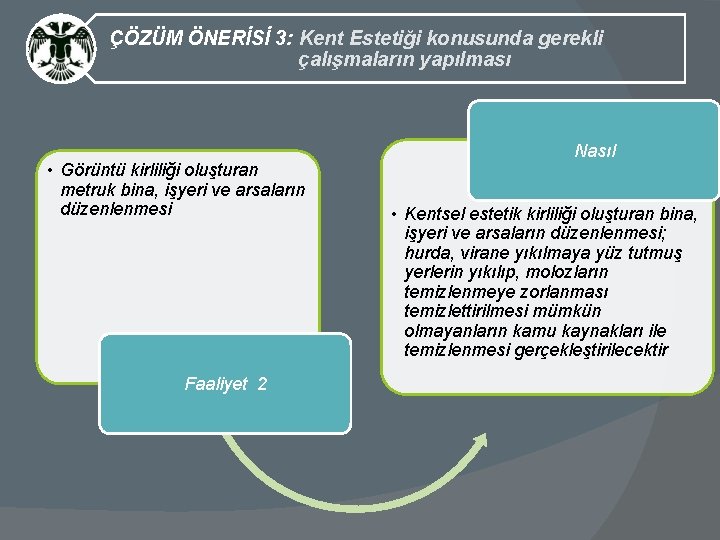 ÇÖZÜM ÖNERİSİ 3: Kent Estetiği konusunda gerekli çalışmaların yapılması

• Görüntü kirliliği oluşturan metruk bina, işyeri ve arsaların düzenlenmesi

Faaliyet 2

Nasıl

• Kentsel estetik kirliliği oluşturan bina, işyeri ve arsaların düzenlenmesi; hurda, virane yıkılmaya yüz tutmuş yerlerin yıkılıp, molozların temizlenmeye zorlanması temizlettirilmesi mümkün olmayanların kamu kaynakları ile temizlenmesi gerçekleştirilecektir